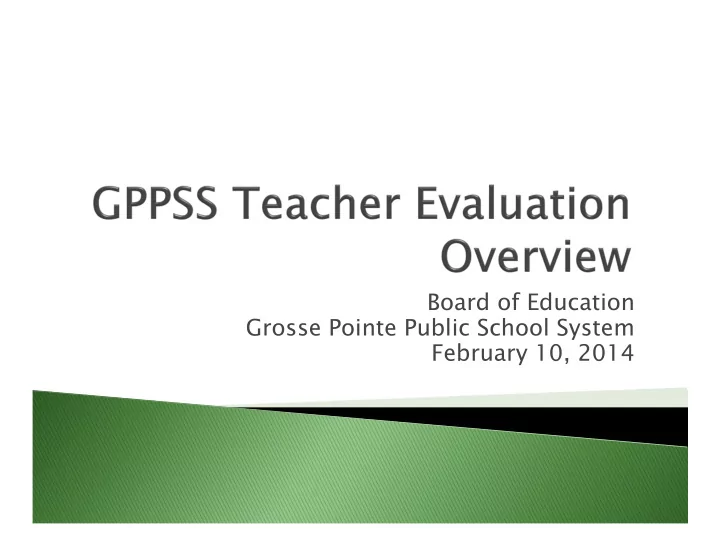 GPPSS Teacher Evaluation Overview

Board of Education
Grosse Pointe Public School System
February 10, 2014